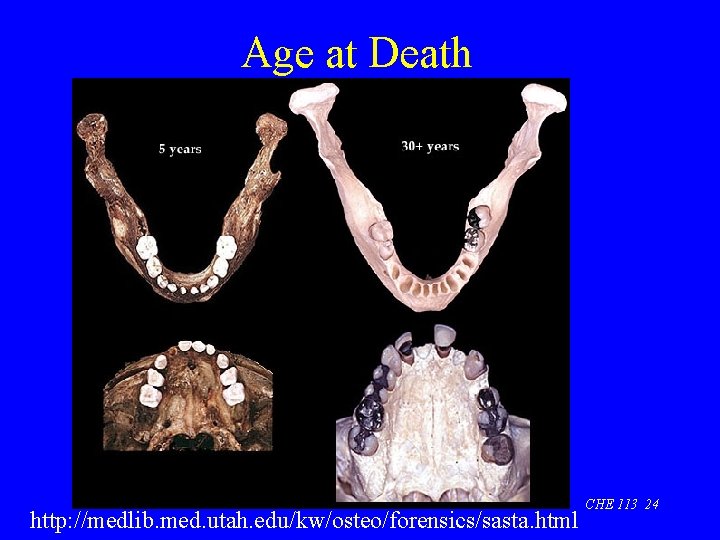 Age at Death

5 years

30+ years

CHE 113 24

http://medlib.med.utah.edu/kw/osteo/forensics/sasta.html